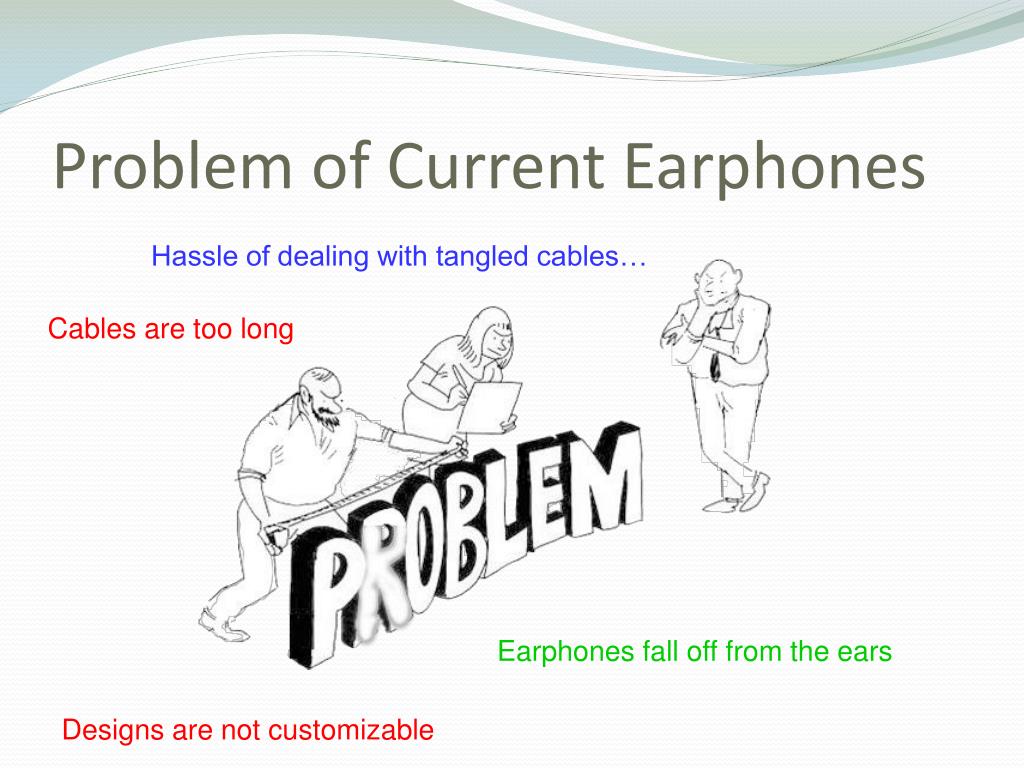 Problem of Current Earphones

Hassle of dealing with tangled cables…

Cables are too long

PROBLEM

Earphones fall off from the ears

Designs are not customizable